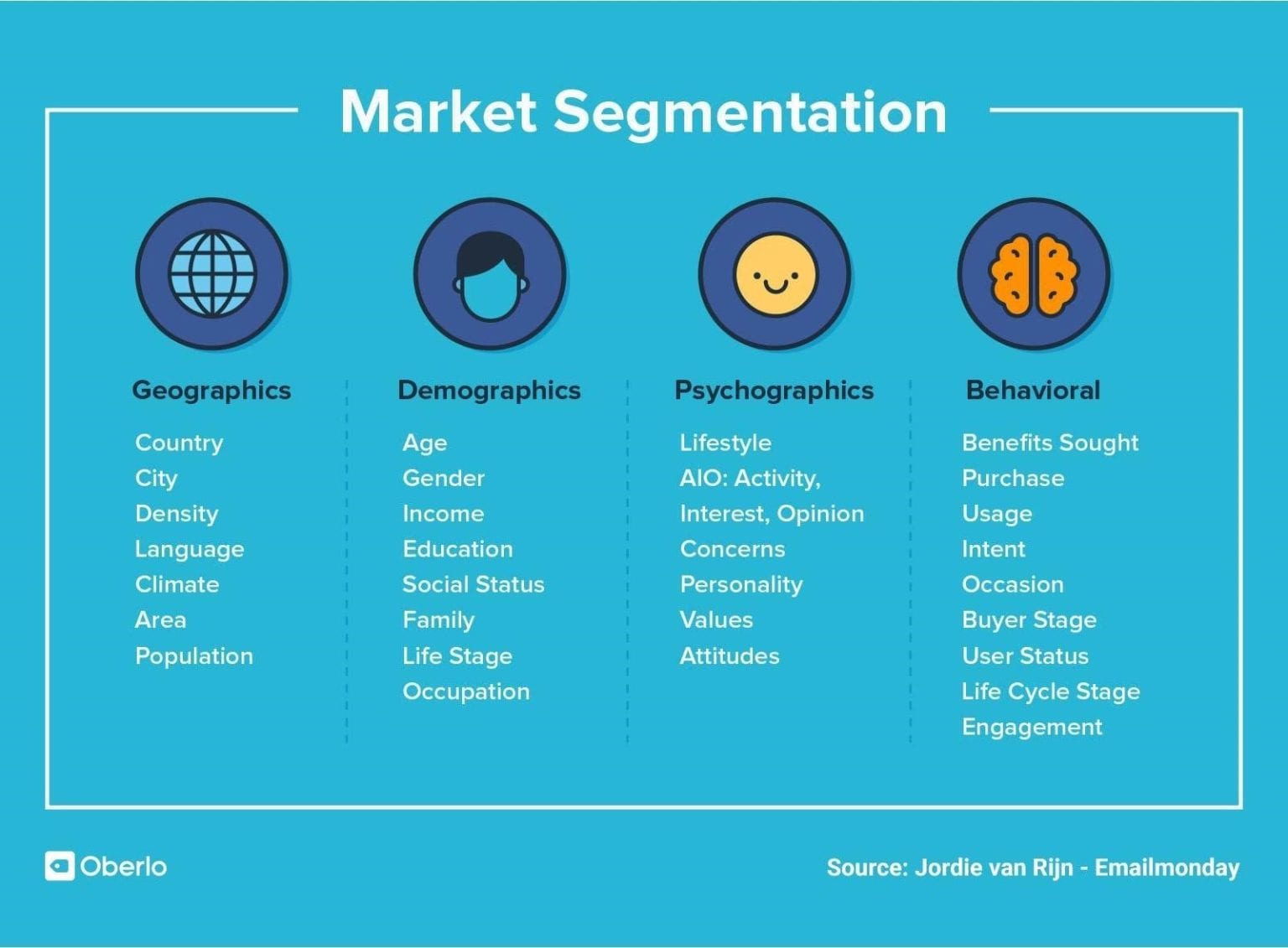 Market Segmentation

Geographics

Country
City
Density
Language
Climate
Area
Population

Demographics

Age
Gender
Income
Education
Social Status
Family
Life Stage
Occupation

Psychographics

Lifestyle
AIO: Activity, Interest, Opinion
Concerns
Personality
Values
Attitudes

Behavioral

Benefits Sought
Purchase
Usage
Intent
Occasion
Buyer Stage
User Status
Life Cycle Stage
Engagement

Oberlo

Source: Jordie van Rijn - Emailmonday